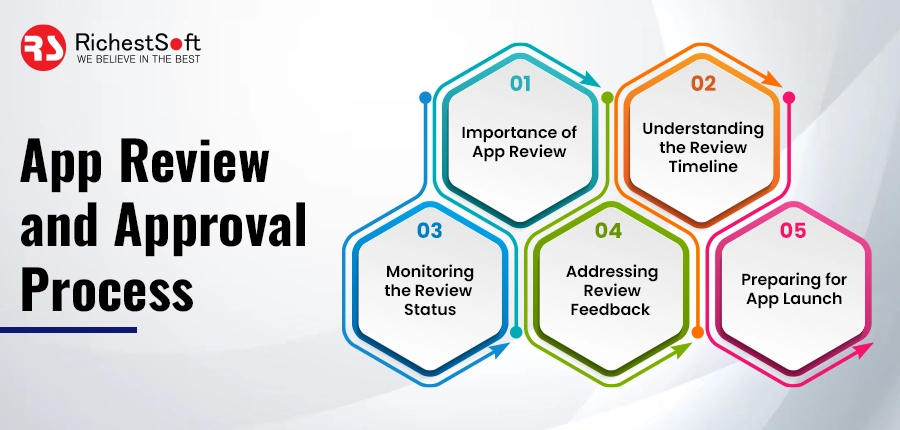 RS RichestSoft
WE BELIEVE IN THE BEST

App Review and Approval Process

01
Importance of App Review

02
Understanding the Review Timeline

03
Monitoring the Review Status

04
Addressing Review Feedback

05
Preparing for App Launch